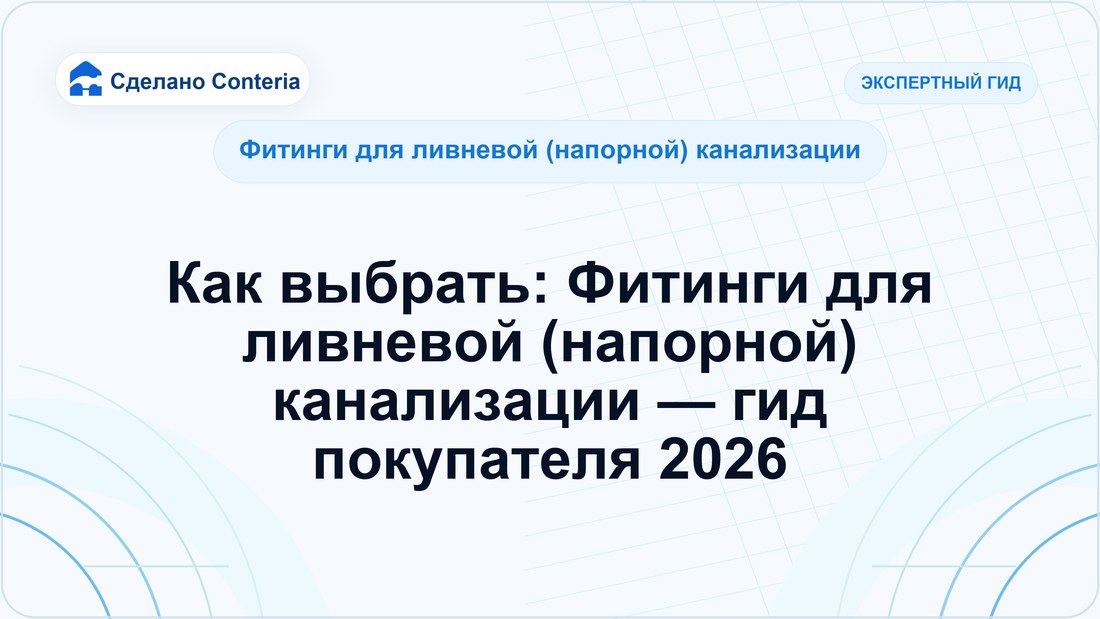 Сделано Conteria

ЭКСПЕРТНЫЙ ГИД

Фитинги для ливневой (напорной) канализации

Как выбрать: Фитинги для ливневой (напорной) канализации — гид покупателя 2026